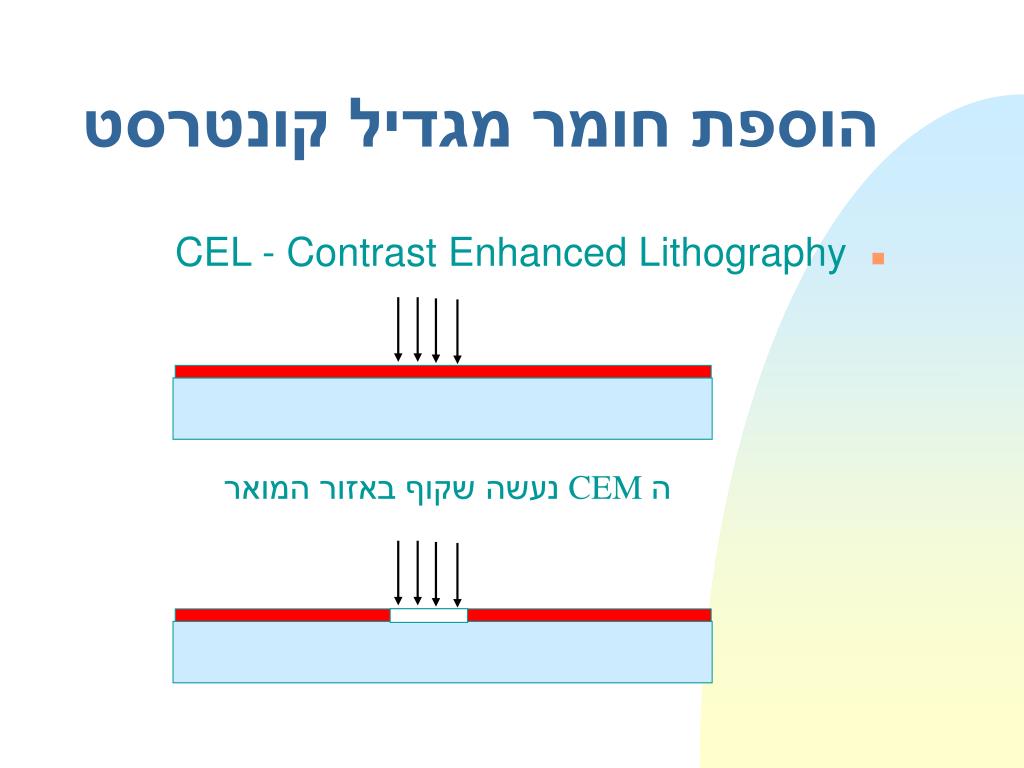 הוספת חומר מגדיל קונטרסט

CEL - Contrast Enhanced Lithography

ה CEM נעשה שקוף באזור המואר